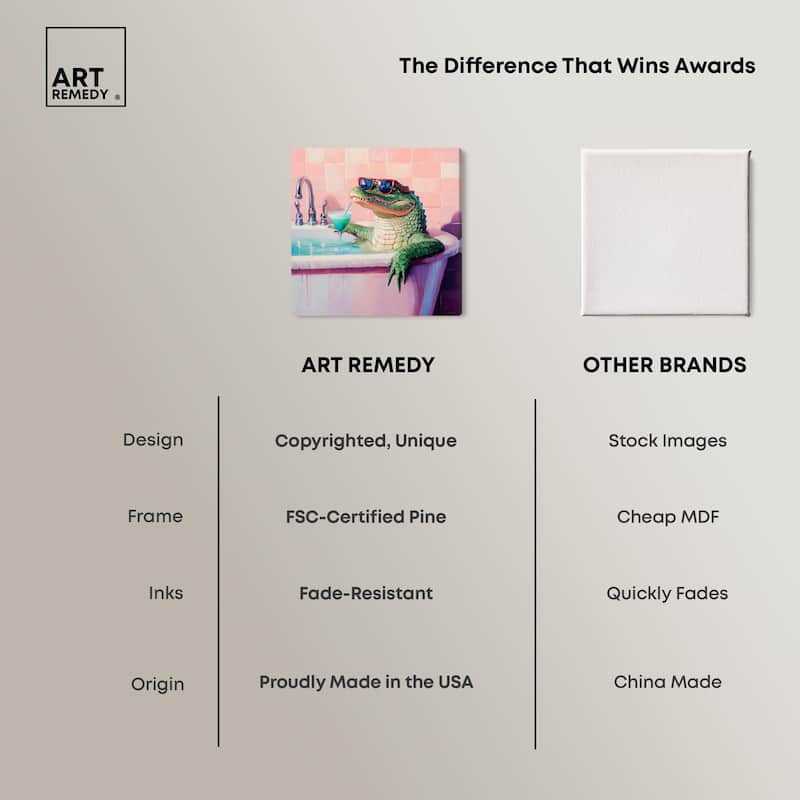 ART REMEDY ®

The Difference That Wins Awards

| | ART REMEDY | OTHER BRANDS |
|---|---|---|
| Design | Copyrighted, Unique | Stock Images |
| Frame | FSC-Certified Pine | Cheap MDF |
| Inks | Fade-Resistant | Quickly Fades |
| Origin | Proudly Made in the USA | China Made |